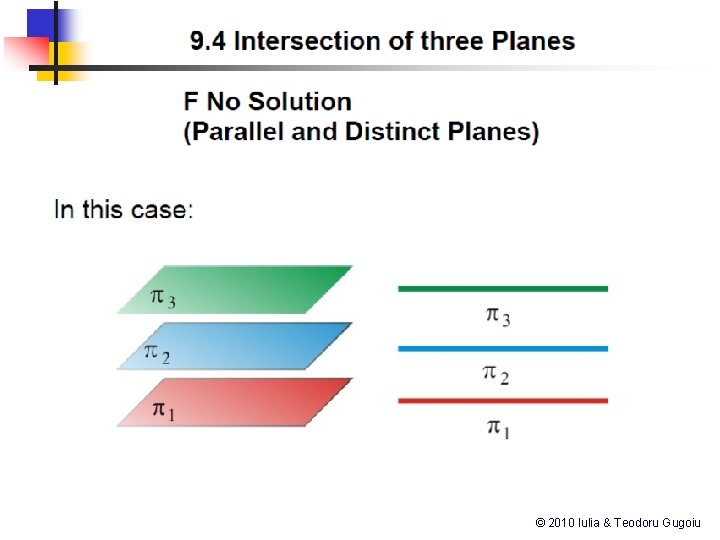 9.4 Intersection of three Planes

F No Solution
(Parallel and Distinct Planes)

In this case:

$\pi_3$

$\pi_2$

$\pi_1$

$\pi_3$

$\pi_2$

$\pi_1$

© 2010 Iulia & Teodoru Gugoiu